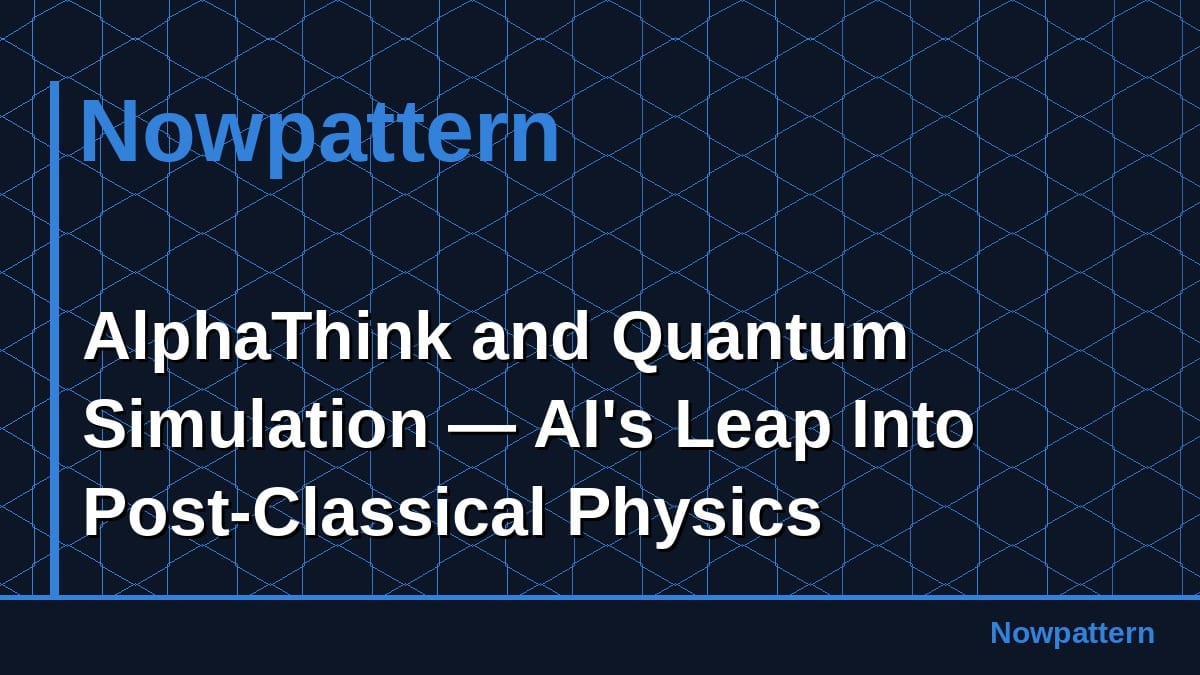 Nowpattern

AlphaThink and Quantum Simulation — AI's Leap Into Post-Classical Physics

Nowpattern